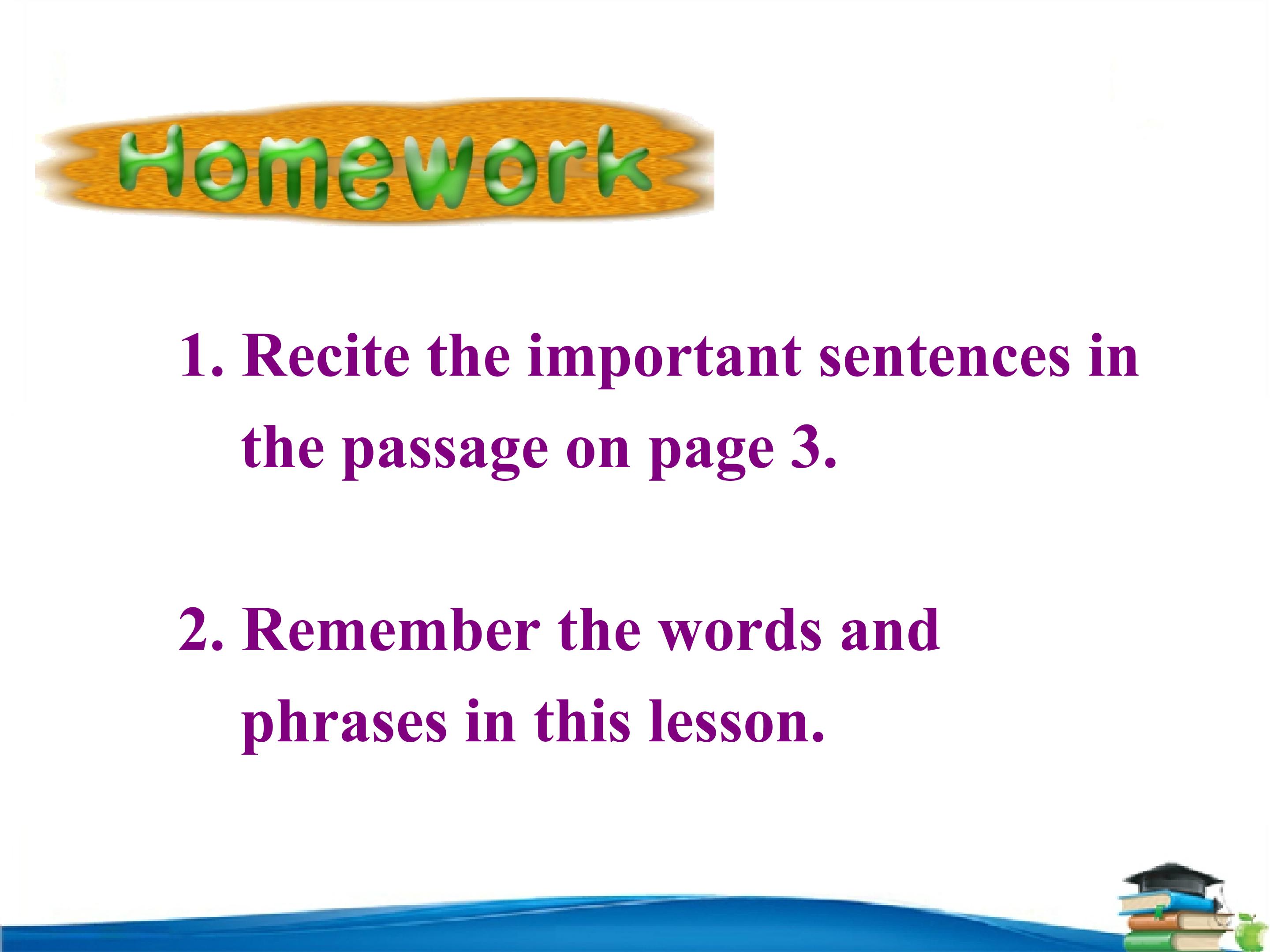 Homework

1. Recite the important sentences in the passage on page 3.

2. Remember the words and phrases in this lesson.